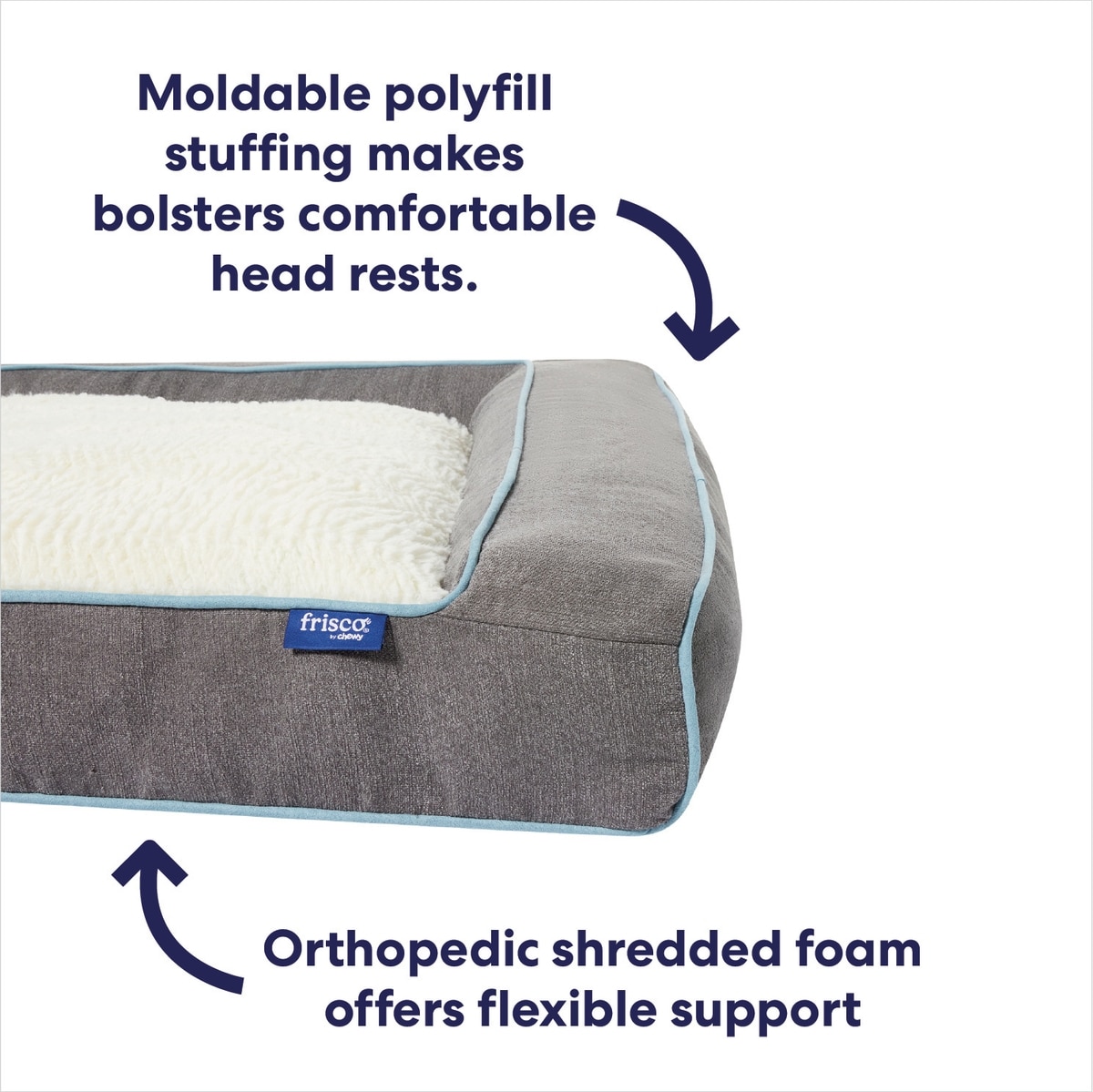 Moldable polyfill stuffing makes bolsters comfortable head rests.

frisco by chewy

Orthopedic shredded foam offers flexible support